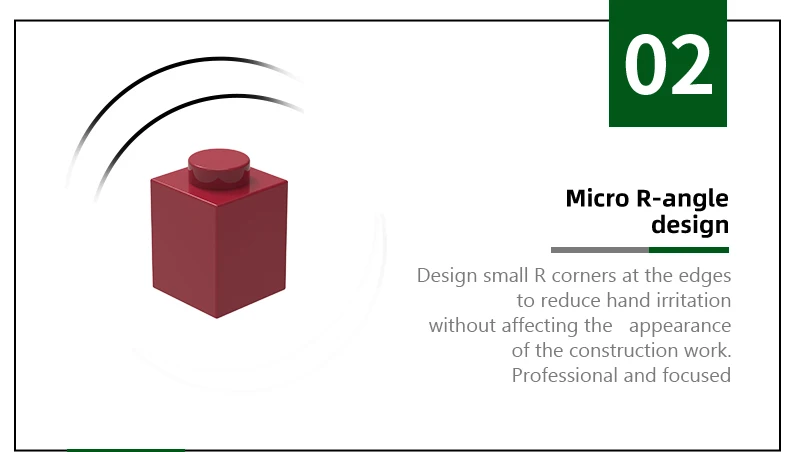 02

Micro R-angle design

Design small R corners at the edges to reduce hand irritation without affecting the appearance of the construction work. Professional and focused